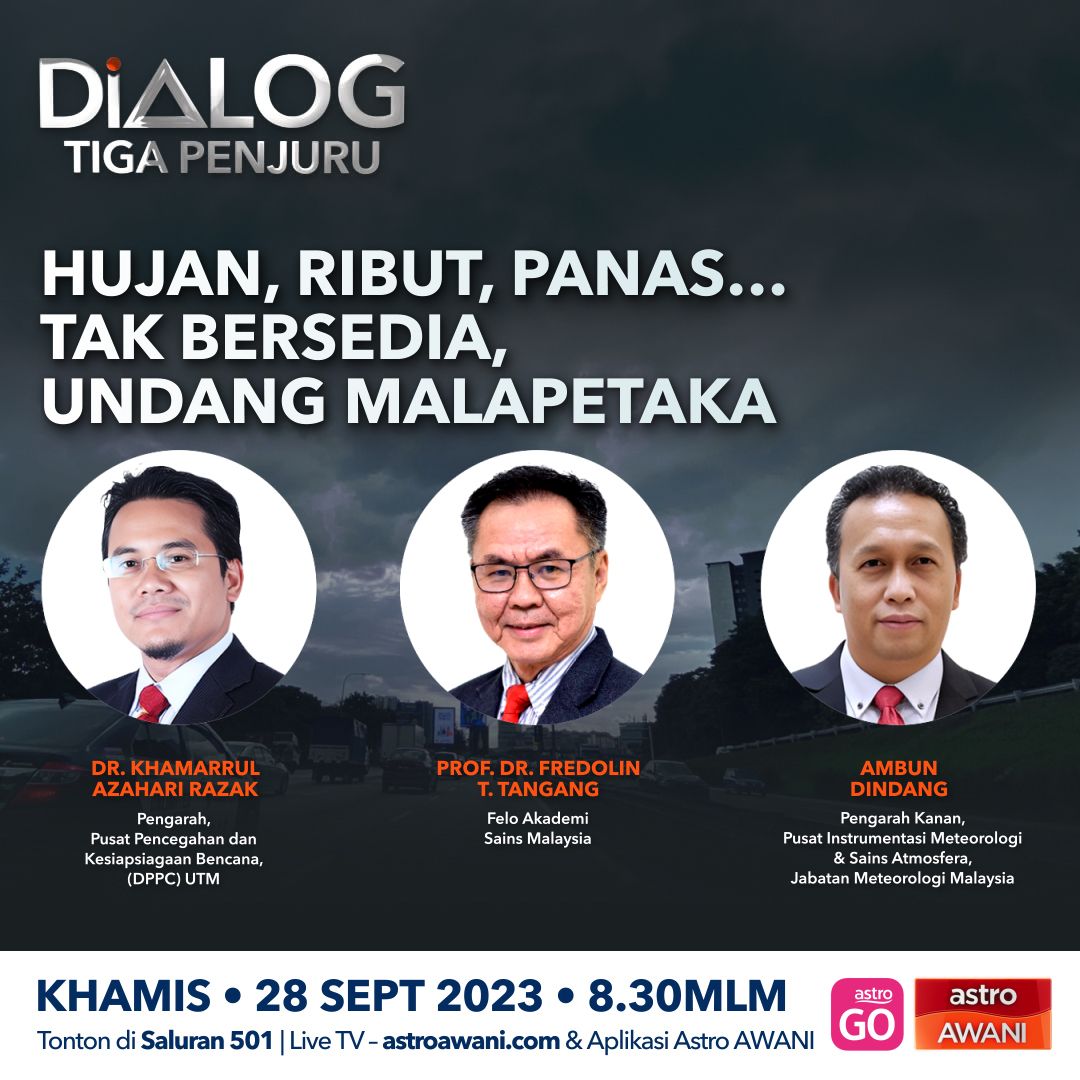 DIALOG
TIGA PENJURU

HUJAN, RIBUT, PANAS...
TAK BERSEDIA,
UNDANG MALAPETAKA

DR. KHAMARRUL AZAHARI RAZAK
Pengarah,
Pusat Pencegahan dan Kesiapsiagaan Bencana, (DPPC) UTM

PROF. DR. FREDOLIN T. TANGANG
Felo Akademi Sains Malaysia

AMBUN DINDANG
Pengarah Kanan,
Pusat Instrumentasi Meteorologi & Sains Atmosfera,
Jabatan Meteorologi Malaysia

KHAMIS • 28 SEPT 2023 • 8.30MLM
Tonton di Saluran 501 | Live TV – astroawani.com & Aplikasi Astro AWANI

astro GO
astro AWANI